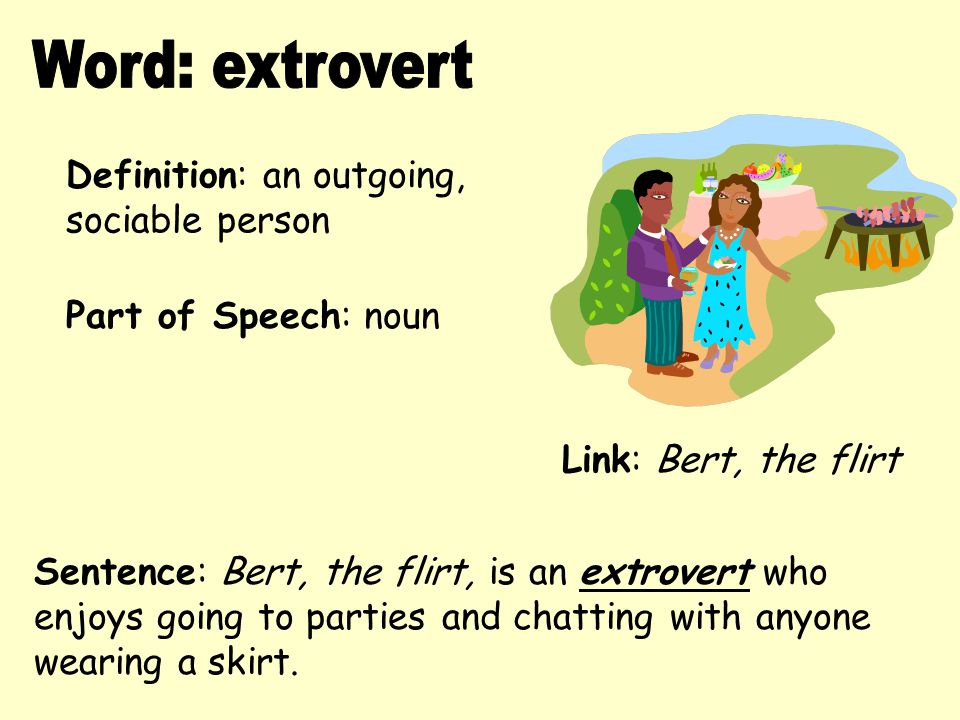 Word: extrovert

Definition: an outgoing, sociable person

Part of Speech: noun

Link: Bert, the flirt

Sentence: Bert, the flirt, is an extrovert who enjoys going to parties and chatting with anyone wearing a skirt.